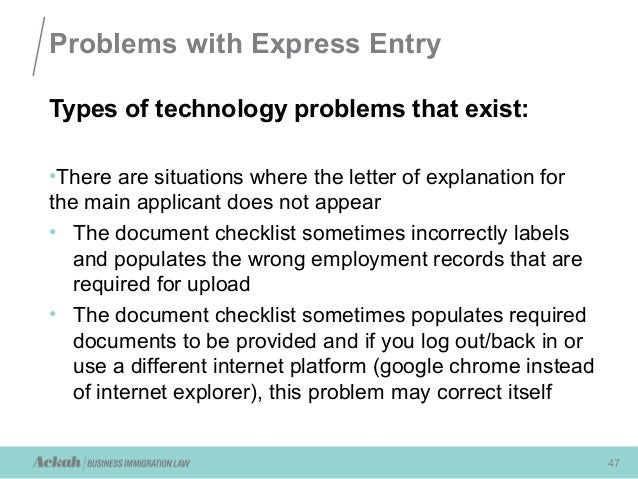 Problems with Express Entry

Types of technology problems that exist:

•There are situations where the letter of explanation for the main applicant does not appear

• The document checklist sometimes incorrectly labels and populates the wrong employment records that are required for upload

• The document checklist sometimes populates required documents to be provided and if you log out/back in or use a different internet platform (google chrome instead of internet explorer), this problem may correct itself

Ackah | BUSINESS IMMIGRATION LAW

47